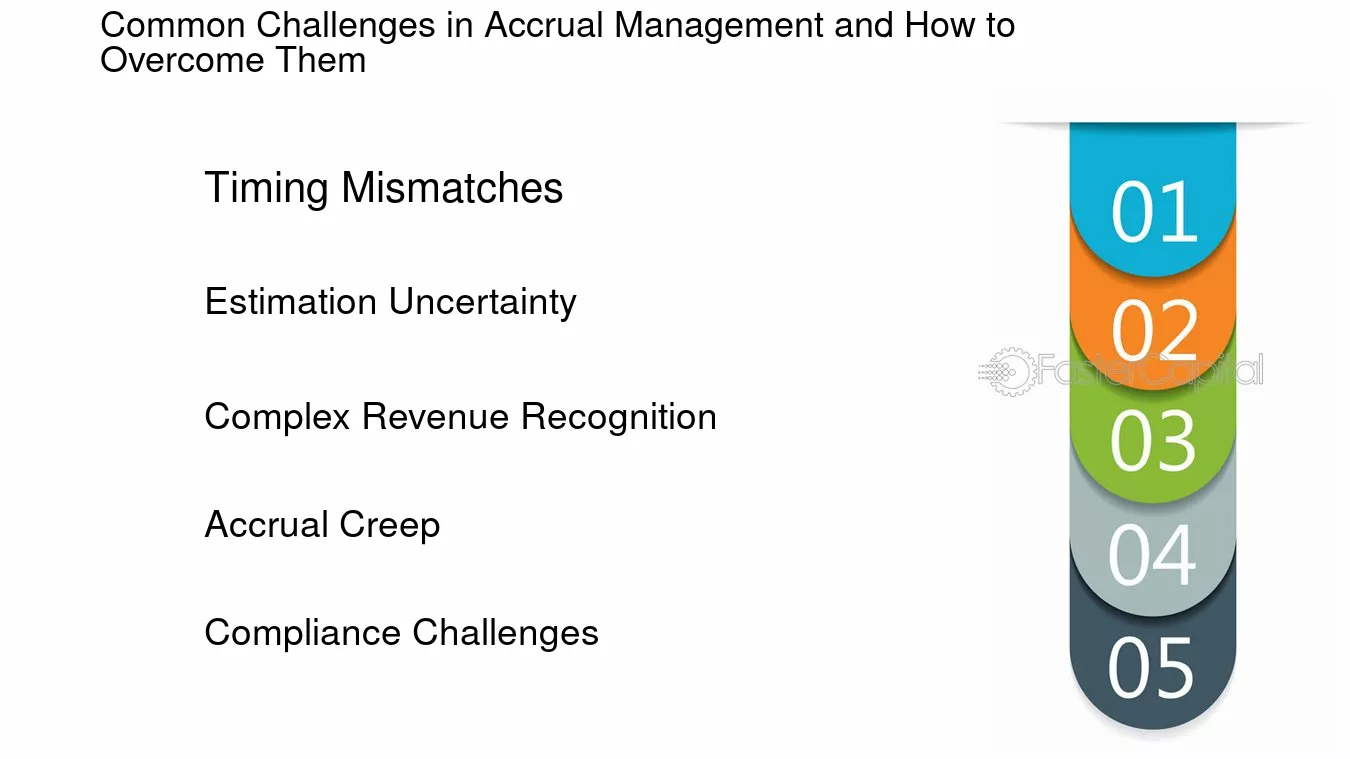 Common Challenges in Accrual Management and How to Overcome Them

Timing Mismatches

Estimation Uncertainty

Complex Revenue Recognition

Accrual Creep

Compliance Challenges

01

02

03

04

05

FasterCapital